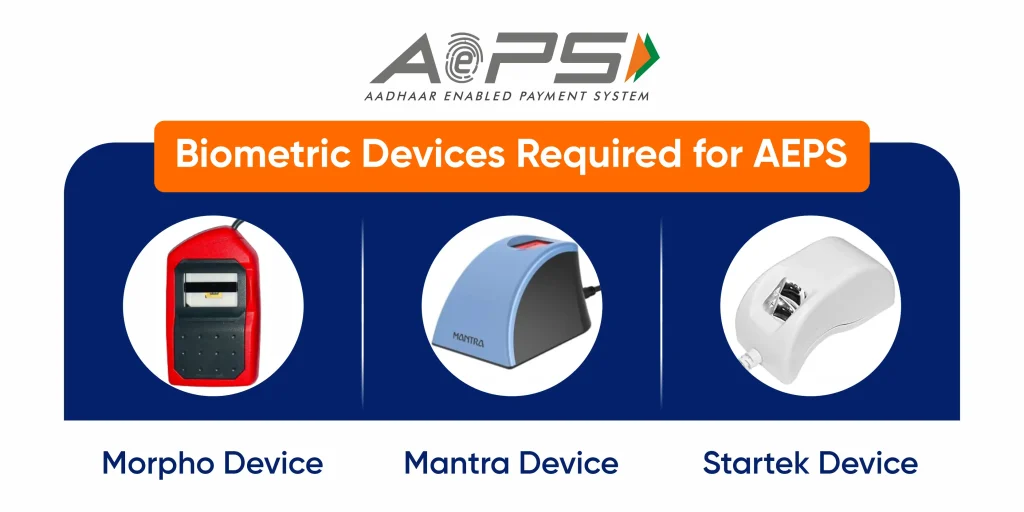 AePS
AADHAAR ENABLED PAYMENT SYSTEM

Biometric Devices Required for AEPS

MANTRA

Morpho Device

Mantra Device

Startek Device